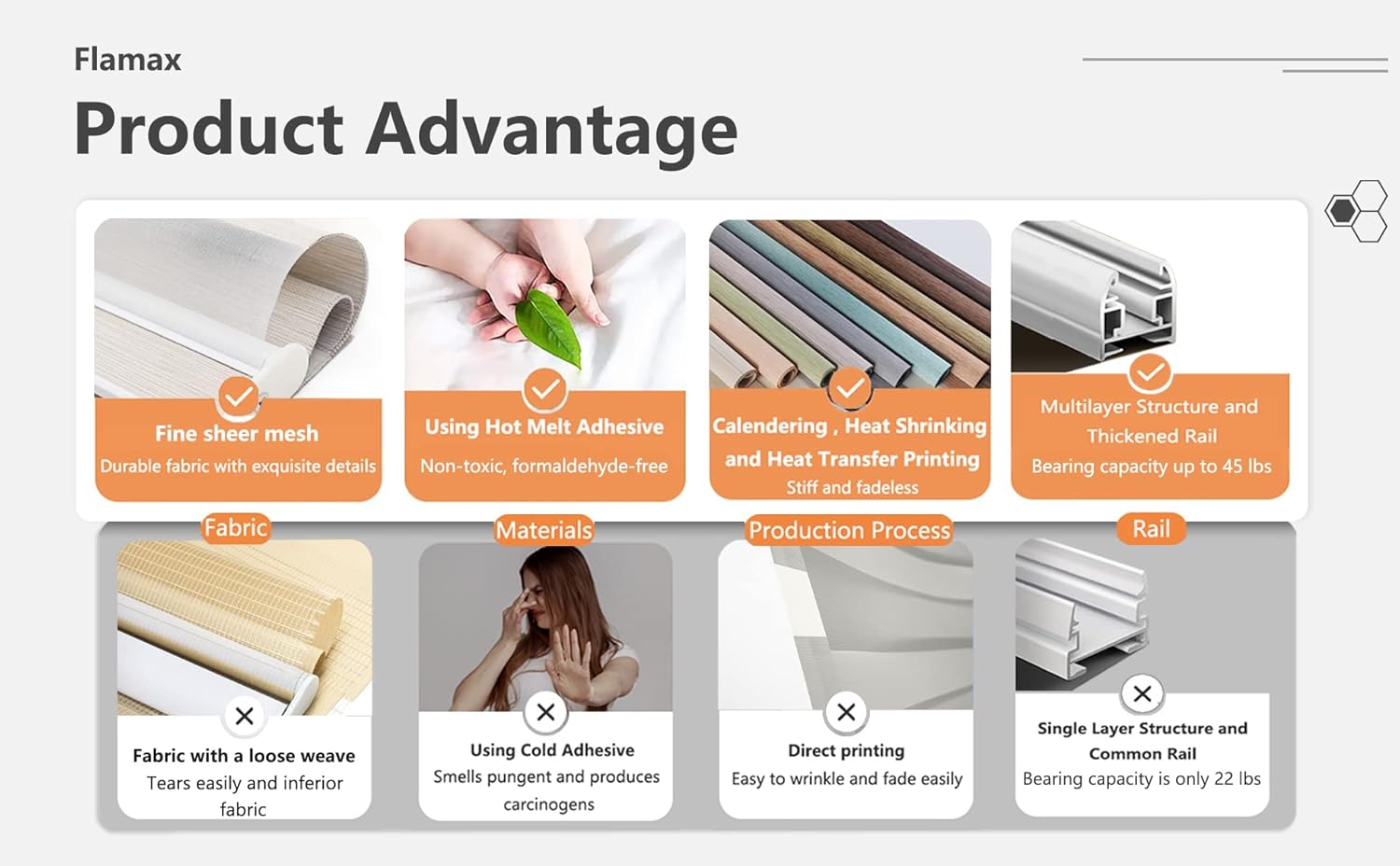 Flamax

Product Advantage

Fine sheer mesh
Durable fabric with exquisite details

Using Hot Melt Adhesive
Non-toxic, formaldehyde-free

Calendering , Heat Shrinking and Heat Transfer Printing
Stiff and fadeless

Multilayer Structure and Thickened Rail
Bearing capacity up to 45 lbs

Fabric

Materials

Production Process

Rail

Fabric with a loose weave
Tears easily and inferior fabric

Using Cold Adhesive
Smells pungent and produces carcinogens

Direct printing
Easy to wrinkle and fade easily

Single Layer Structure and Common Rail
Bearing capacity is only 22 lbs